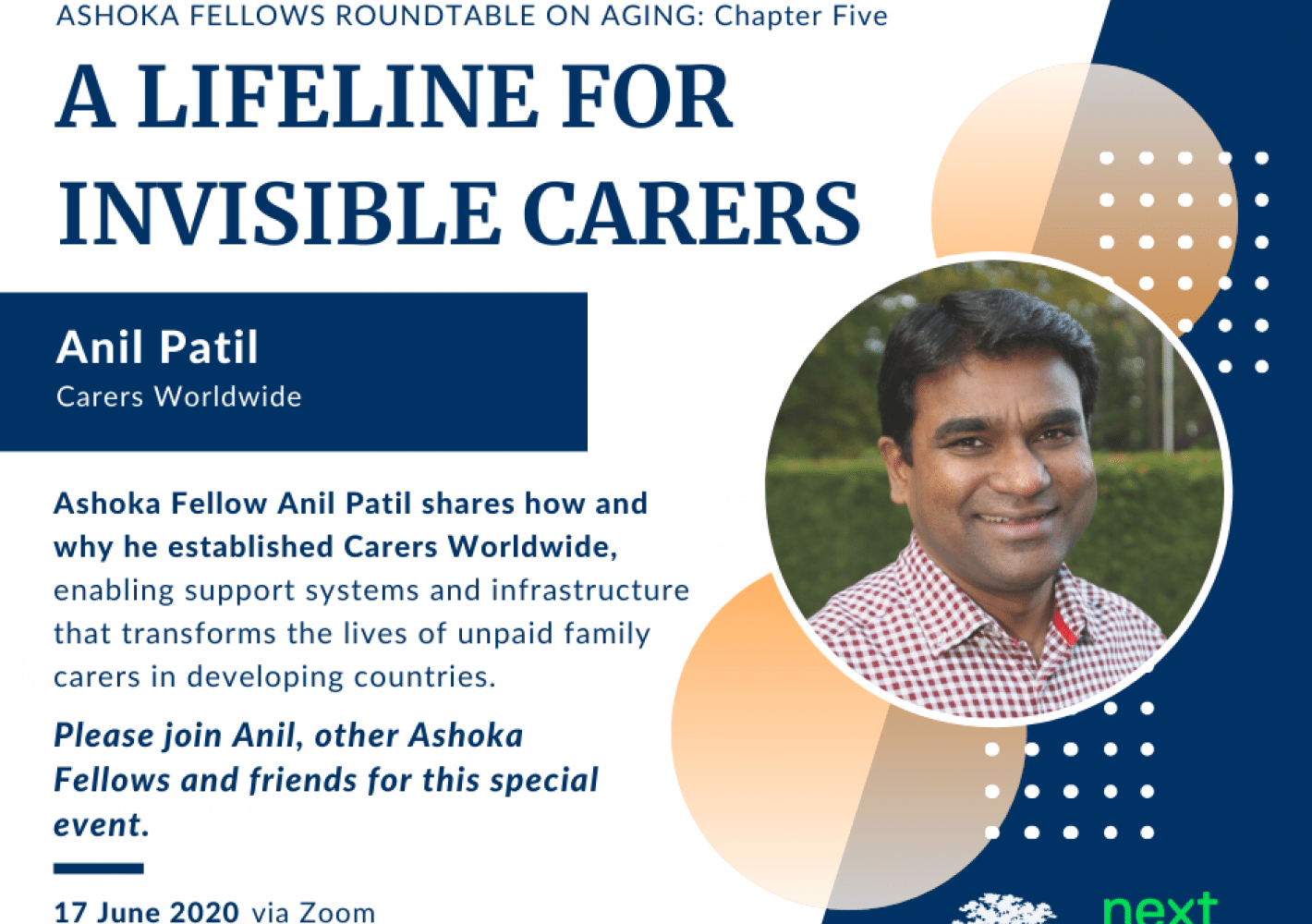 ASHOKA FELLOWS ROUNDTABLE ON AGING: Chapter Five

A LIFELINE FOR INVISIBLE CARERS

Anil Patil
Carers Worldwide

Ashoka Fellow Anil Patil shares how and why he established Carers Worldwide, enabling support systems and infrastructure that transforms the lives of unpaid family carers in developing countries.

Please join Anil, other Ashoka Fellows and friends for this special event.

17 June 2020 via Zoom

next